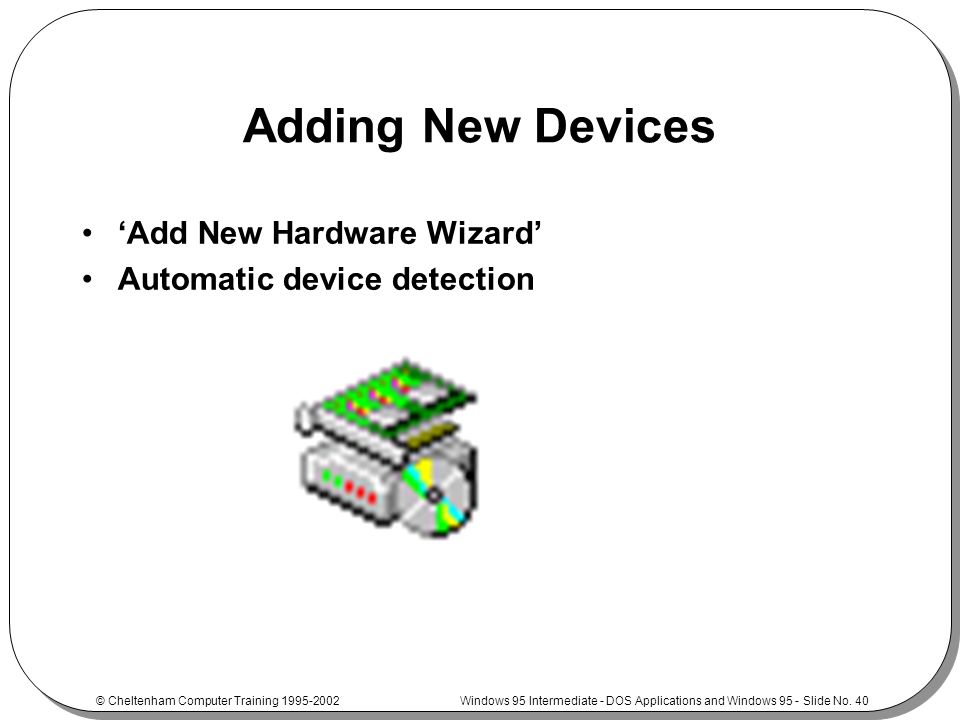 Adding New Devices

• ‘Add New Hardware Wizard’
• Automatic device detection

© Cheltenham Computer Training 1995-2002

Windows 95 Intermediate - DOS Applications and Windows 95 - Slide No. 40